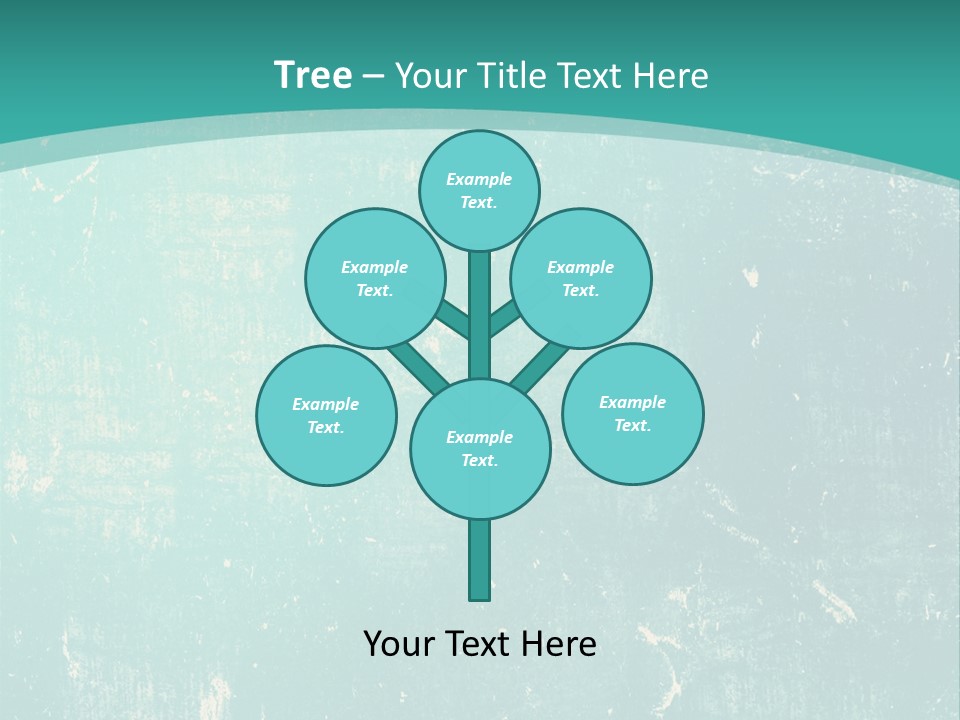 Tree – Your Title Text Here

Example Text.

Example Text.

Example Text.

Example Text.

Example Text.

Example Text.

Your Text Here